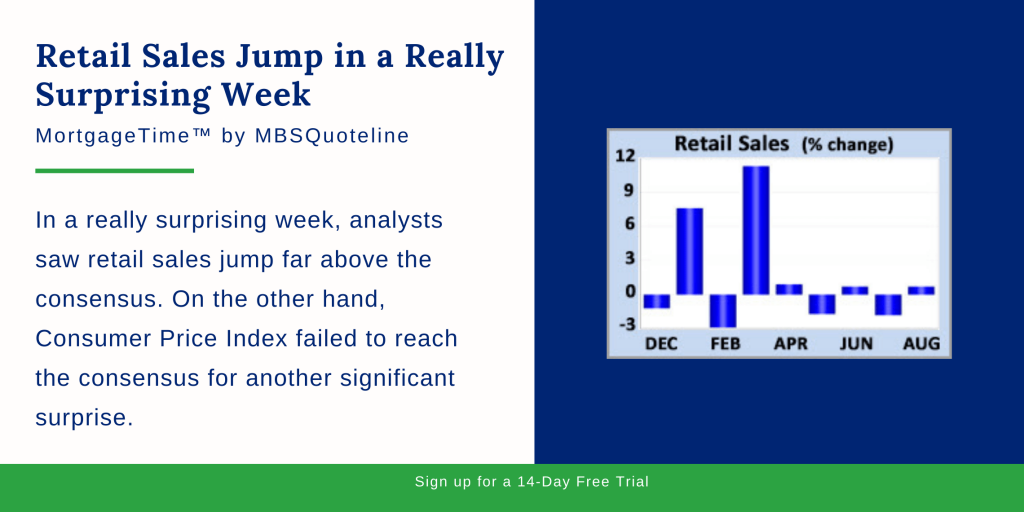 Retail Sales Jump in a Really Surprising Week

MortgageTime™ by MBSQuoteline

In a really surprising week, analysts saw retail sales jump far above the consensus. On the other hand, Consumer Price Index failed to reach the consensus for another significant surprise.

Retail Sales (% change)

12
9
6
3
0
-3

DEC FEB APR JUN AUG

Sign up for a 14-Day Free Trial